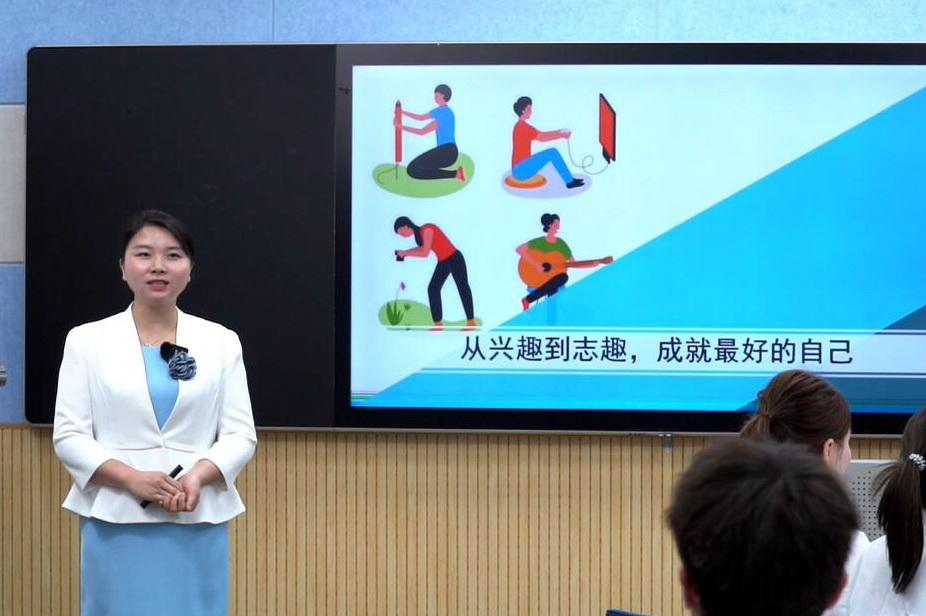 从兴趣到志趣，成就最好的自己